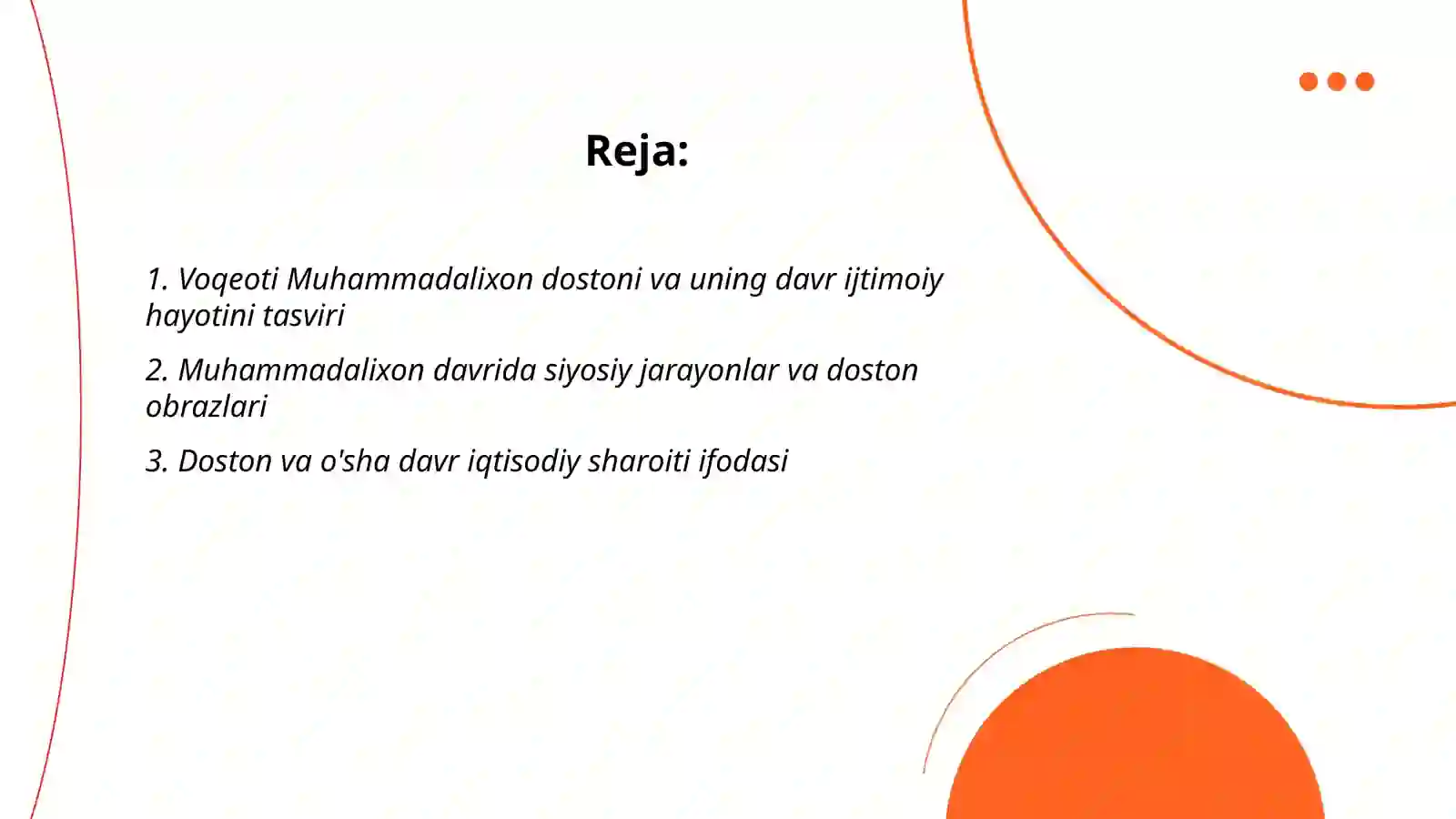 Reja:

1. Voqeoti Muhammadalixon dostoni va uning davr ijtimoiy hayotini tasviri

2. Muhammadalixon davrida siyosiy jarayonlar va doston obrazlari

3. Doston va o'sha davr iqtisodiy sharoiti ifodasi